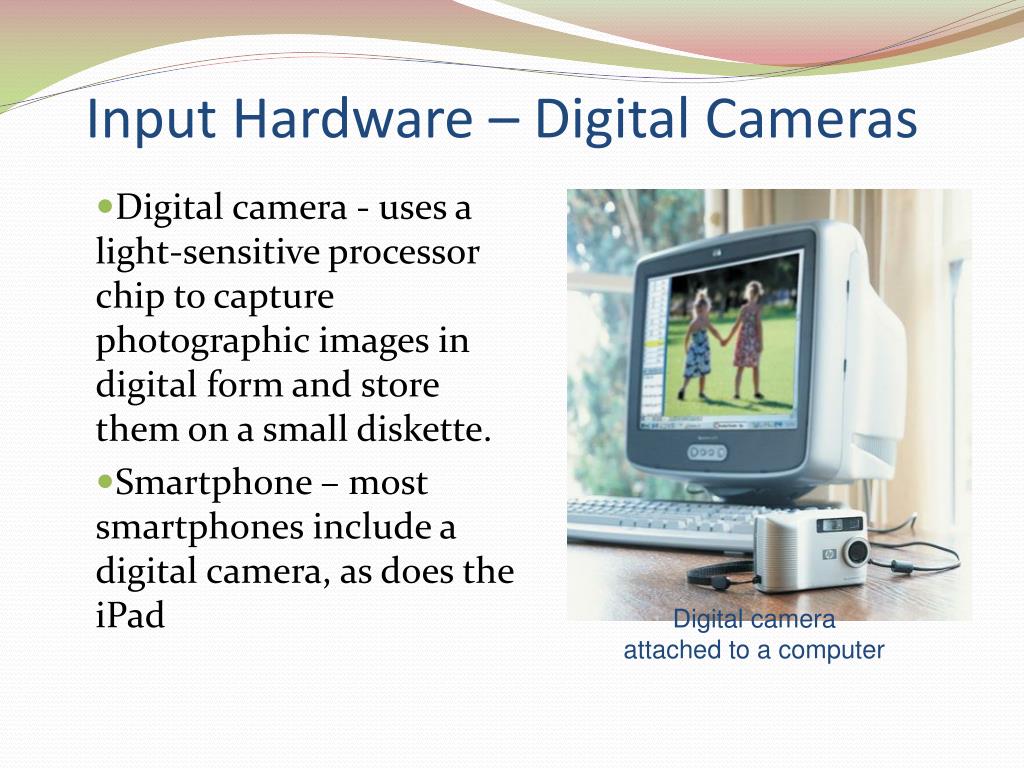 Input Hardware – Digital Cameras

Digital camera - uses a light-sensitive processor chip to capture photographic images in digital form and store them on a small diskette.

Smartphone – most smartphones include a digital camera, as does the iPad

Digital camera attached to a computer